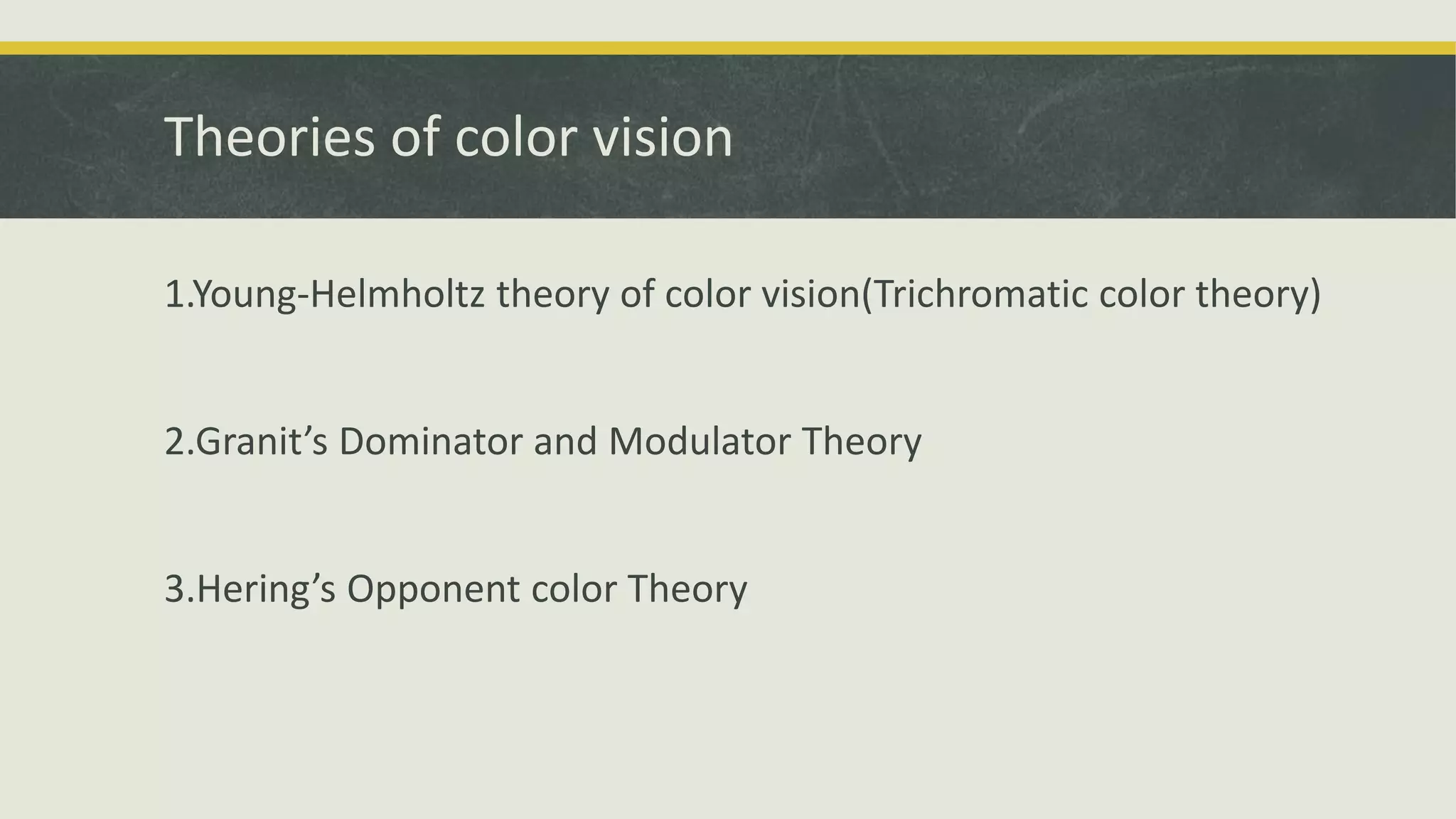 Theories of color vision

1.Young-Helmholtz theory of color vision(Trichromatic color theory)

2.Granit’s Dominator and Modulator Theory

3.Hering’s Opponent color Theory